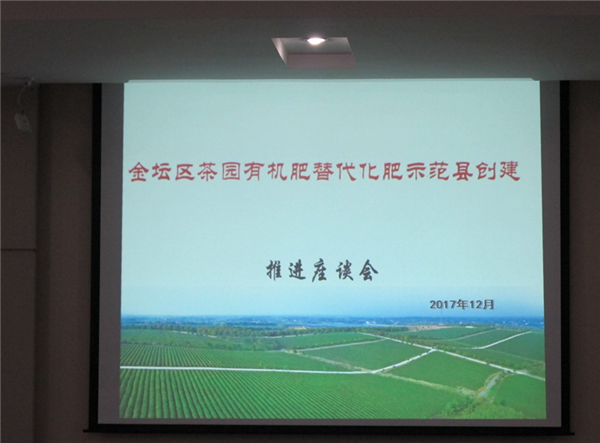 金坛区茶园有机肥替代化肥示范县创建

推进座谈会

2017年12月